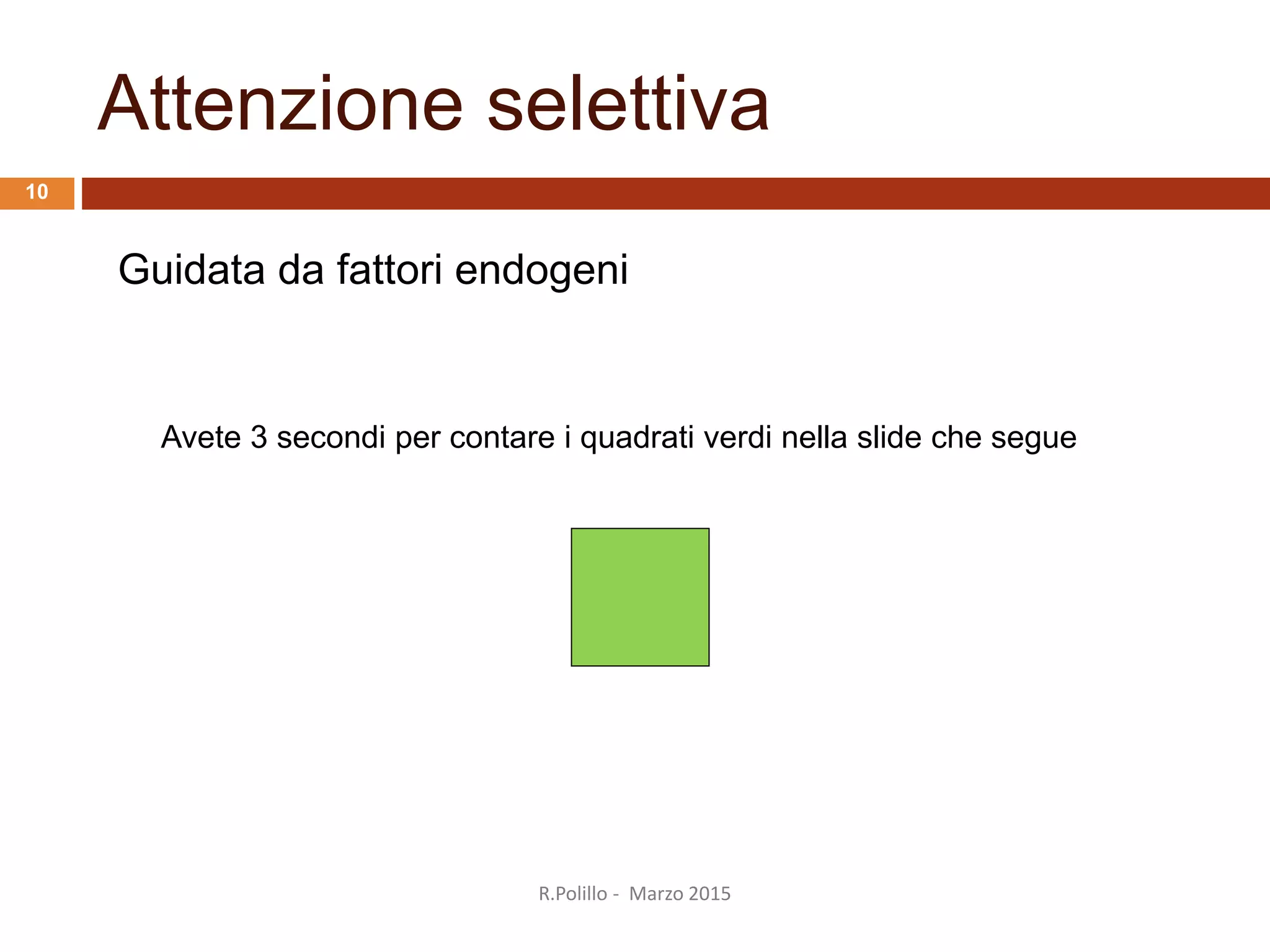 Attenzione selettiva

10

Guidata da fattori endogeni

Avete 3 secondi per contare i quadrati verdi nella slide che segue

R.Polillo - Marzo 2015